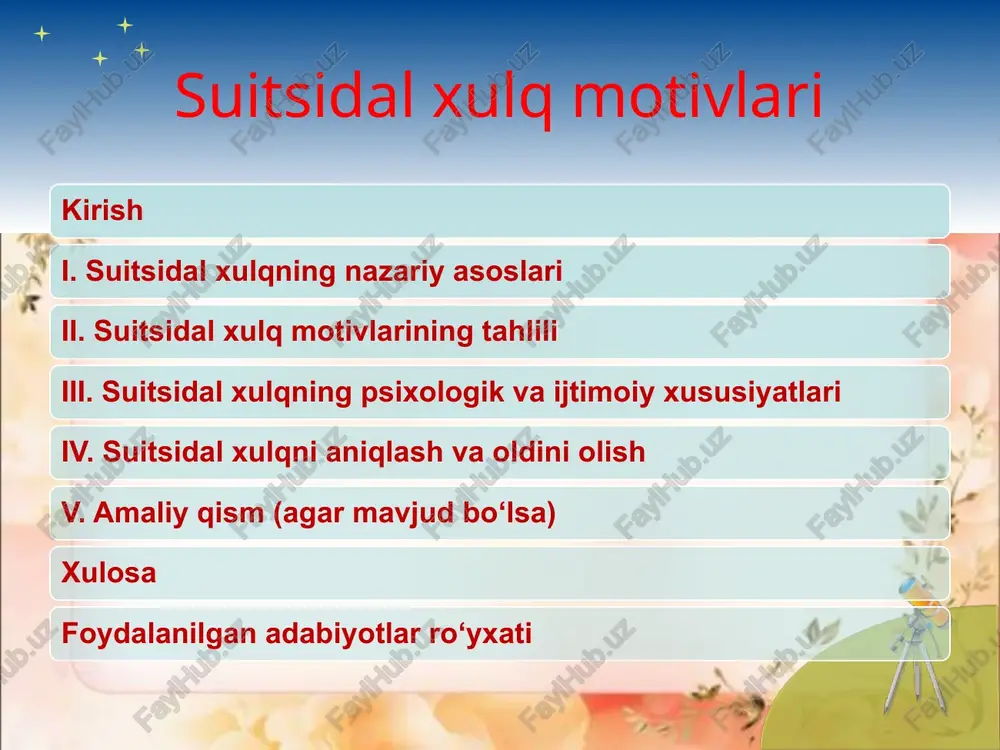 Suitsidal xulq motivlari

Kirish

I. Suitsidal xulqning nazariy asoslari

II. Suitsidal xulq motivlarining tahlili

III. Suitsidal xulqning psixologik va ijtimoiy xususiyatlari

IV. Suitsidal xulqni aniqlash va oldini olish

V. Amaliy qism (agar mavjud bo‘lsa)

Xulosa

Foydalanilgan adabiyotlar ro‘yxati

FaylHub.uz